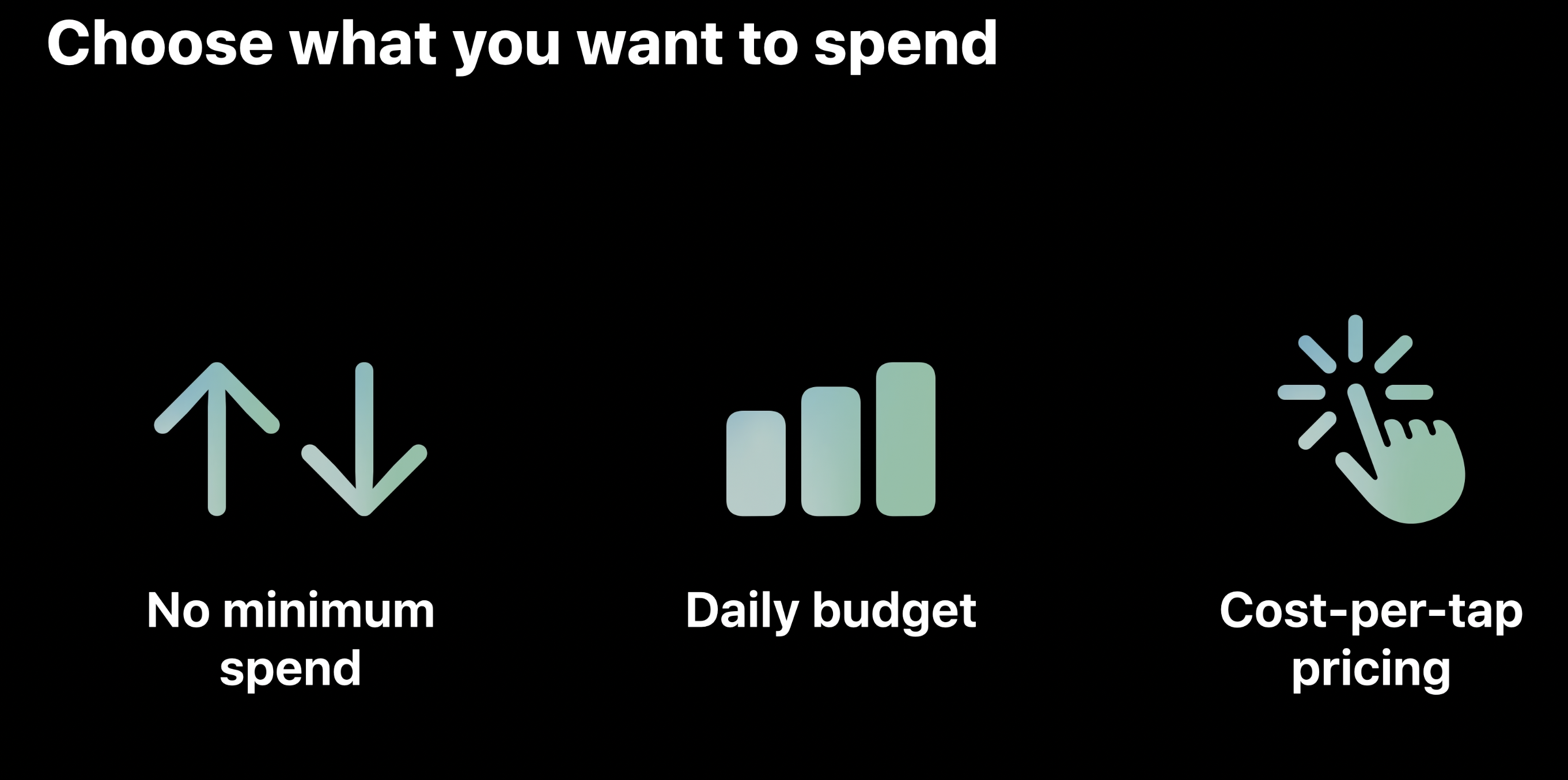 Choose what you want to spend

No minimum spend

Daily budget

Cost-per-tap pricing